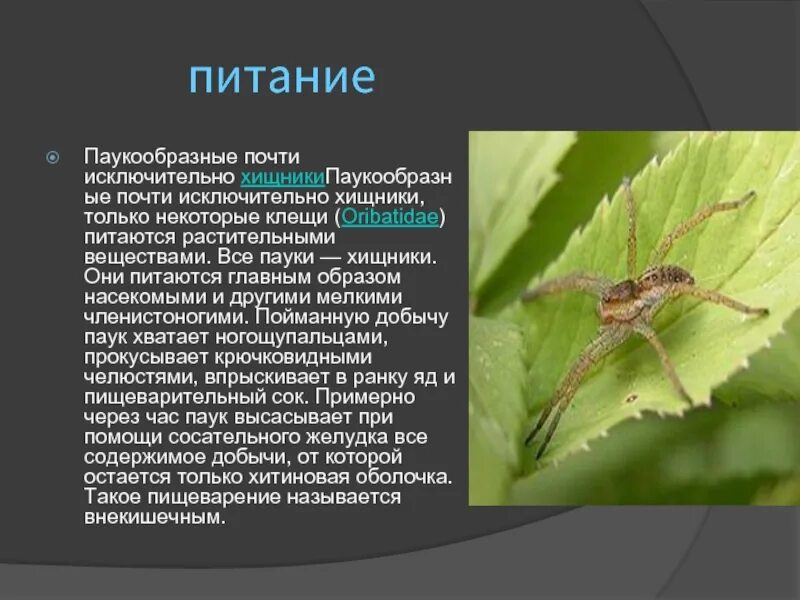 питание

Паукообразные почти исключительно хищникиПаукообразные почти исключительно хищники, только некоторые клещи (Oribatidae) питаются растительными веществами. Все пауки — хищники. Они питаются главным образом насекомыми и другими мелкими членистоногими. Пойманную добычу паук хватает ногощупальцами, прокусывает крючковидными челюстями, впрыскивает в ранку яд и пищеварительный сок. Примерно через час паук высасывает при помощи сосательного желудка все содержимое добычи, от которой остается только хитиновая оболочка. Такое пищеварение называется внекишечным.